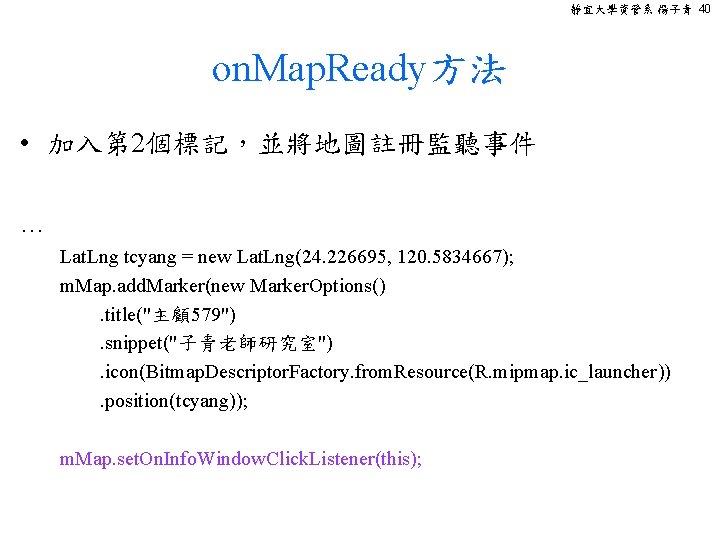 靜宜大學資管系 楊子青 40

onMapReady方法

• 加入第2個標記，並將地圖註冊監聽事件

…
LatLng tcyang = new LatLng(24.226695, 120.5834667);
mMap.addMarker(new MarkerOptions()
.title("主顧579")
.snippet("子青老師研究室")
.icon(BitmapDescriptorFactory.fromResource(R.mipmap.ic_launcher))
.position(tcyang));

mMap.setOnInfoWindowClickListener(this);